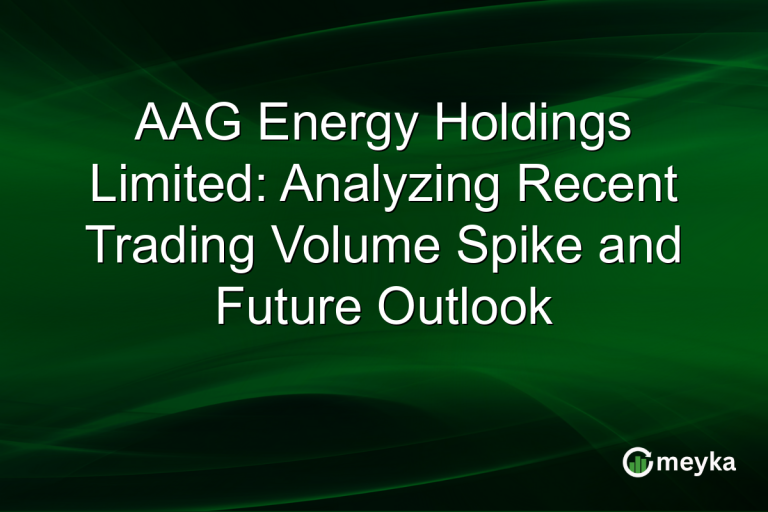 AAG Energy Holdings Limited: Analyzing Recent Trading Volume Spike and Future Outlook

meyka